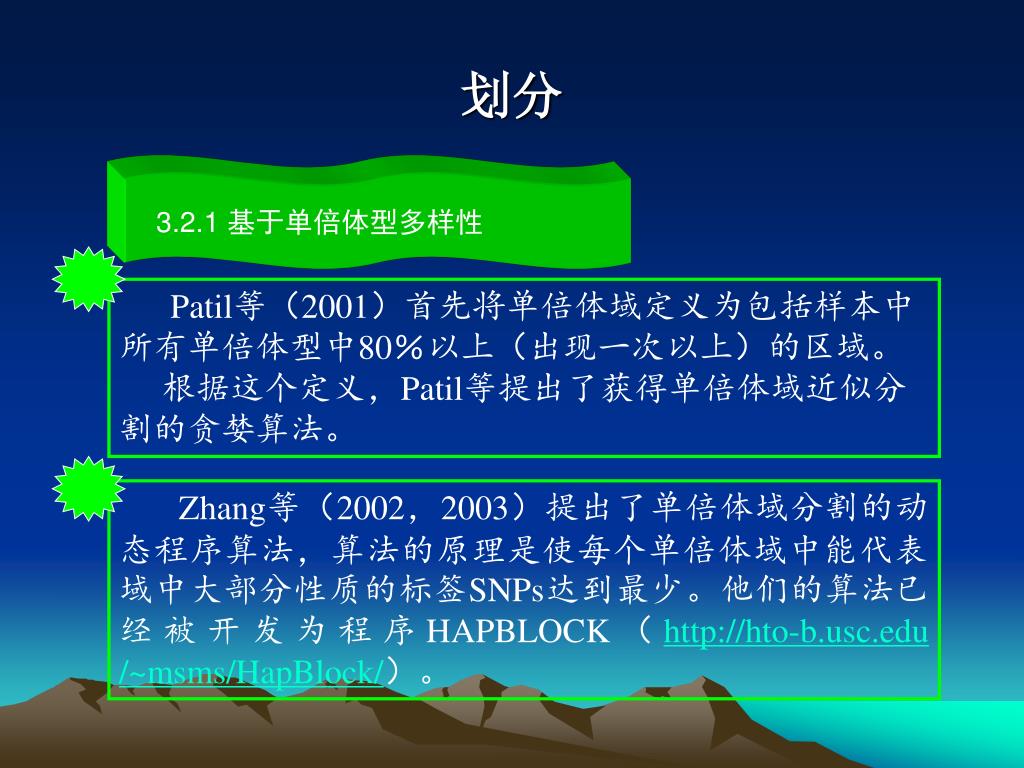 划分

3.2.1 基于单倍体型多样性

Patil等（2001）首先将单倍体域定义为包括样本中所有单倍体型中80％以上（出现一次以上）的区域。
根据这个定义，Patil等提出了获得单倍体域近似分割的贪婪算法。

Zhang等（2002，2003）提出了单倍体域分割的动态程序算法，算法的原理是使每个单倍体域中能代表域中大部分性质的标签SNPs达到最少。他们的算法已经被开发为程序HAPBLOCK（http://hto-b.usc.edu/~msms/HapBlock/）。